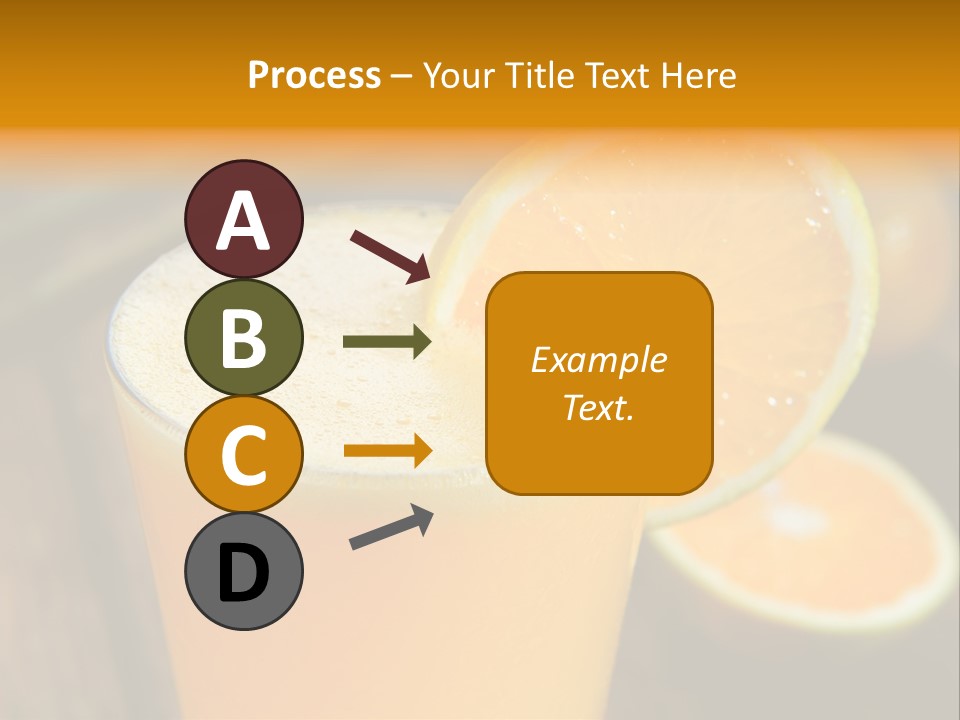 Process – Your Title Text Here

A

B

C

D

Example Text.